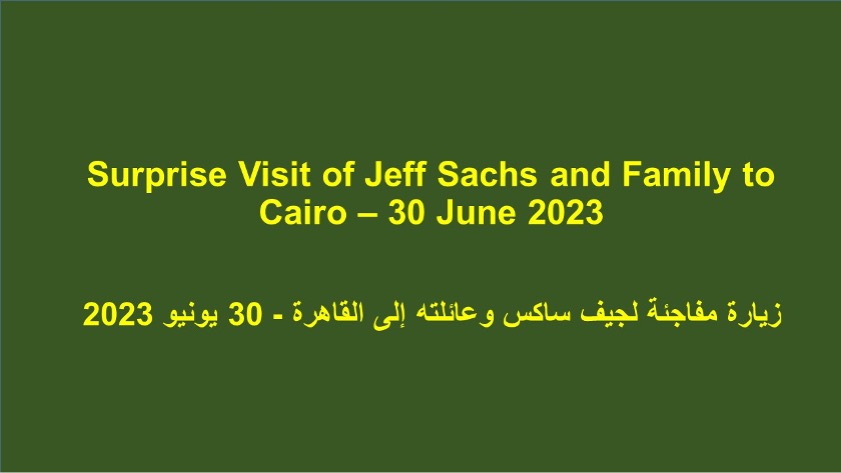 Surprise Visit of Jeff Sachs and Family to Cairo – 30 June 2023

زيارة مفاجئة لجيف ساكس وعائلته إلى القاهرة - 30 يونيو 2023